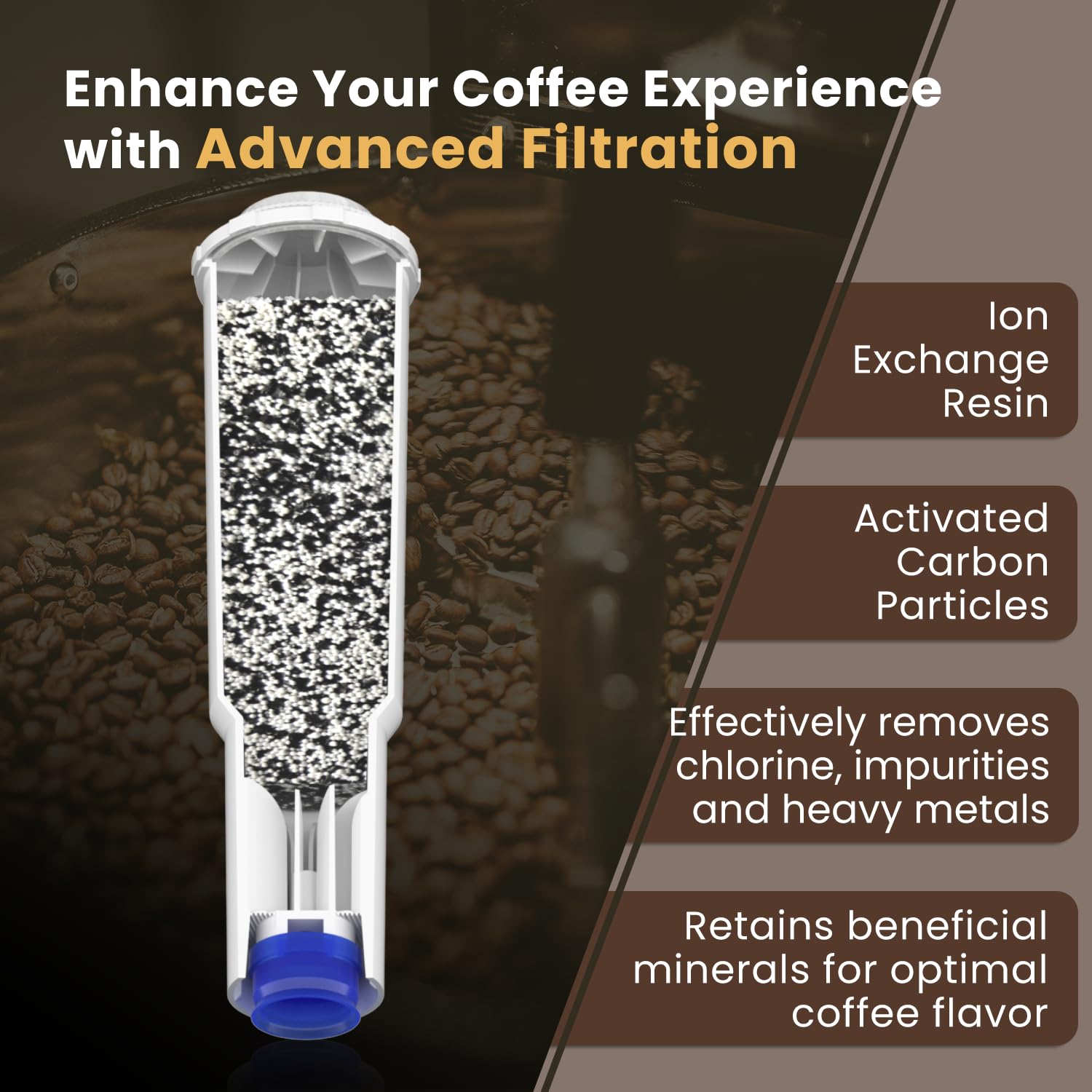 Enhance Your Coffee Experience with Advanced Filtration

Ion Exchange Resin

Activated Carbon Particles

Effectively removes chlorine, impurities and heavy metals

Retains beneficial minerals for optimal coffee flavor